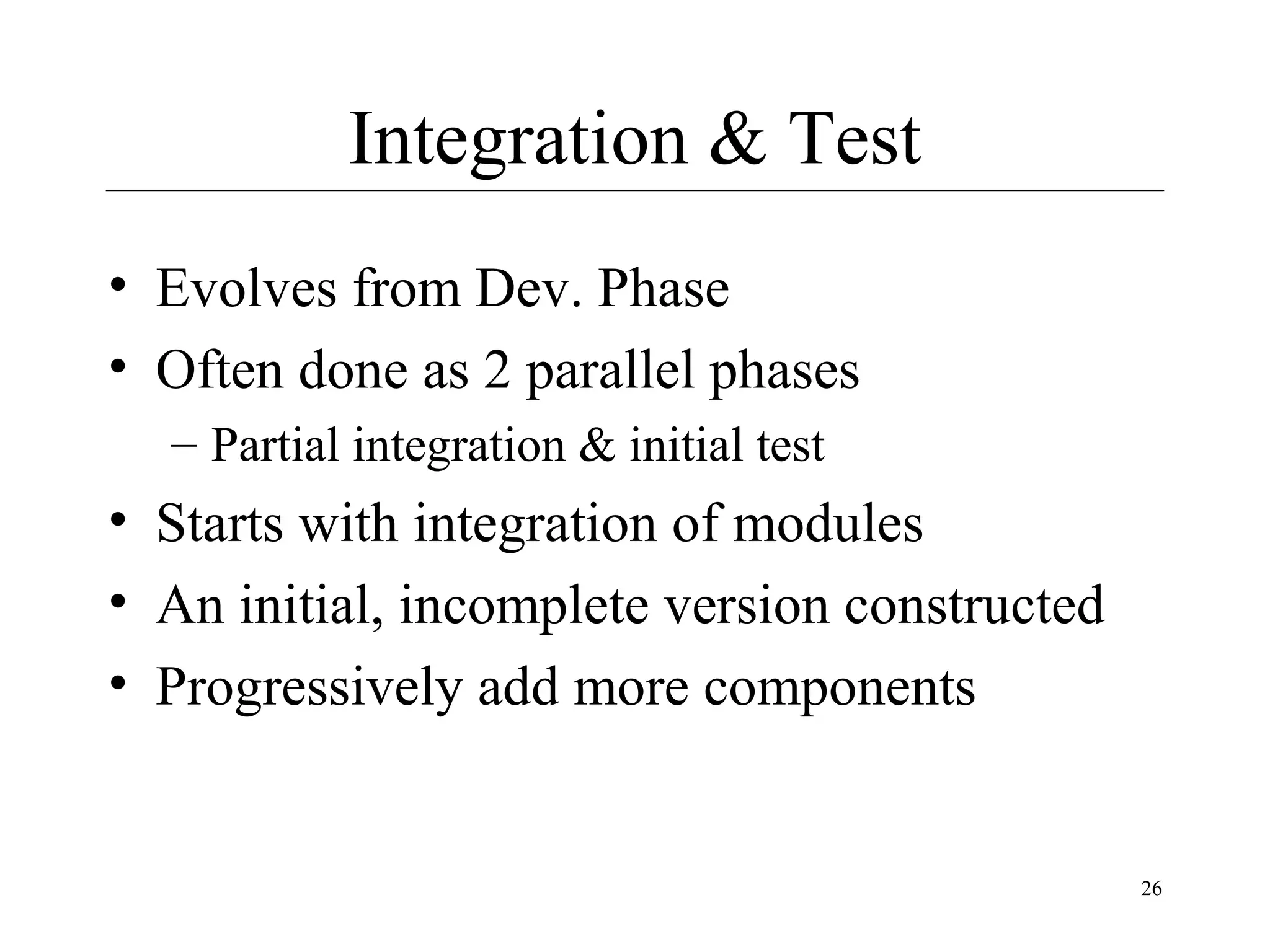 Integration & Test

• Evolves from Dev. Phase
• Often done as 2 parallel phases
  – Partial integration & initial test
• Starts with integration of modules
• An initial, incomplete version constructed
• Progressively add more components

26